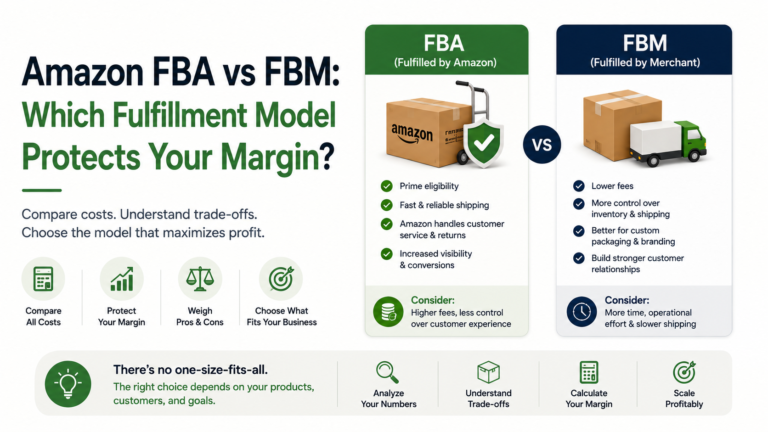 Amazon FBA vs FBM: Which Fulfillment Model Protects Your Margin?

Compare costs. Understand trade-offs. Choose the model that maximizes profit.

Compare All Costs

Protect Your Margin

Weigh Pros & Cons

Choose What Fits Your Business

FBA
(Fulfilled by Amazon)

amazon

Prime eligibility

Fast & reliable shipping

Amazon handles customer service & returns

Increased visibility & conversions

Consider:
Higher fees, less control over customer experience

VS

FBM
(Fulfilled by Merchant)

Lower fees

More control over inventory & shipping

Better for custom packaging & branding

Build stronger customer relationships

Consider:
More time, operational effort & slower shipping

There's no one-size-fits-all.
The right choice depends on your products, customers, and goals.

Analyze Your Numbers

Understand Trade-offs

Calculate Your Margin

Scale Profitably